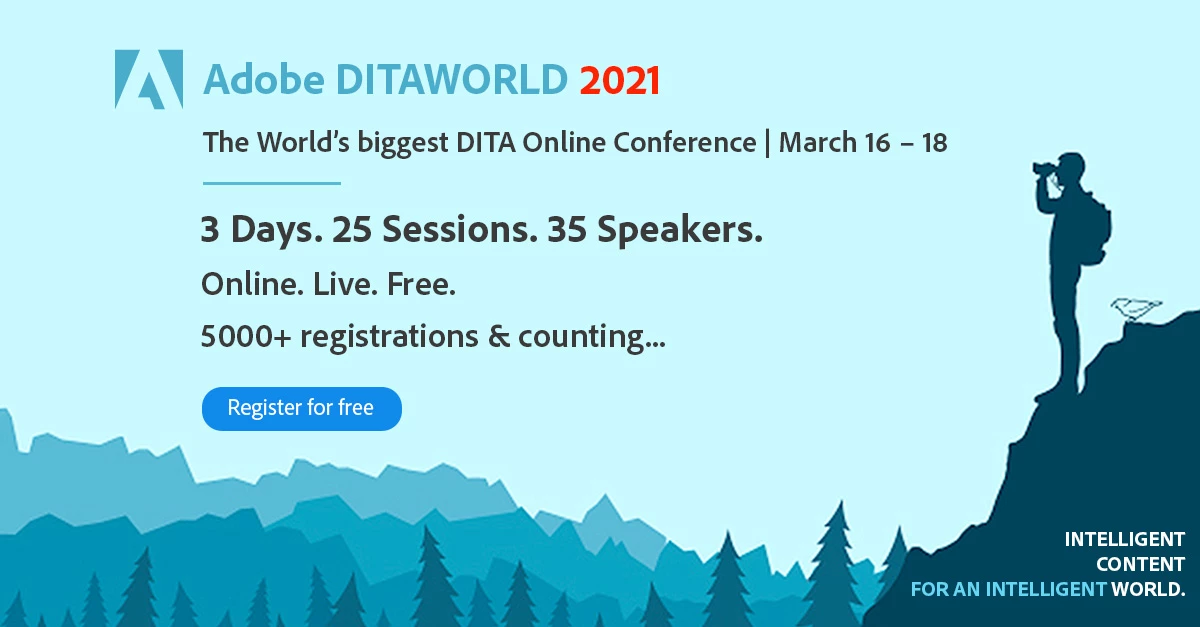 Adobe DITAWORLD 2021

The World's biggest DITA Online Conference | March 16 – 18

3 Days. 25 Sessions. 35 Speakers.

Online. Live. Free.

5000+ registrations & counting...

Register for free

INTELLIGENT
CONTENT
FOR AN INTELLIGENT WORLD.